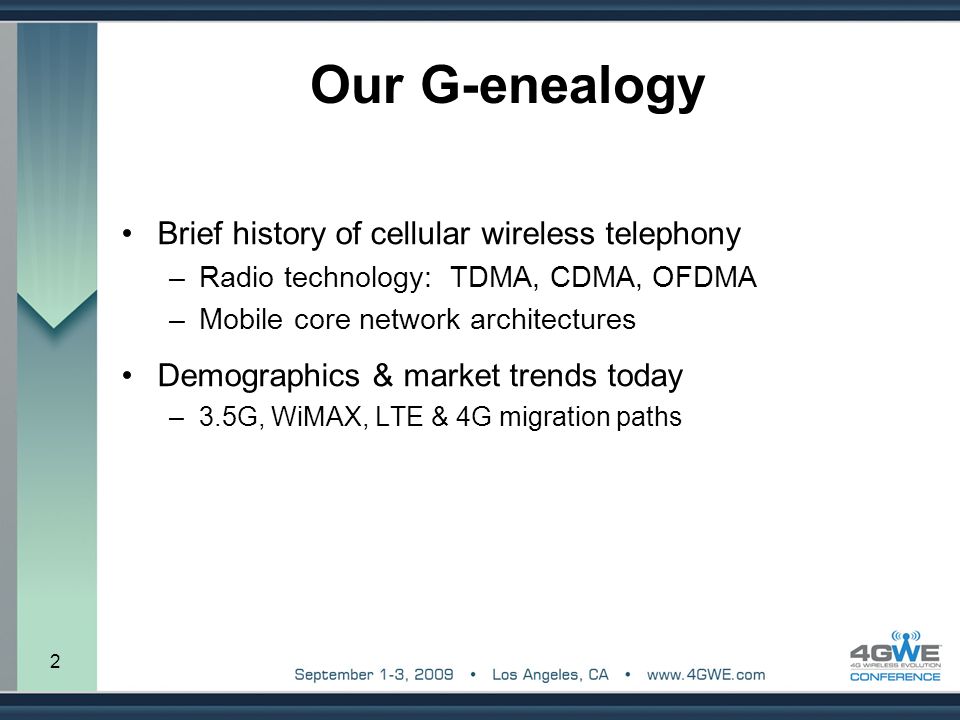 Our G-enealogy

• Brief history of cellular wireless telephony
– Radio technology: TDMA, CDMA, OFDMA
– Mobile core network architectures

• Demographics & market trends today
– 3.5G, WiMAX, LTE & 4G migration paths

2

September 1-3, 2009 • Los Angeles, CA • www.4GWE.com

4GWE
4G WIRELESS EVOLUTION
CONFERENCE